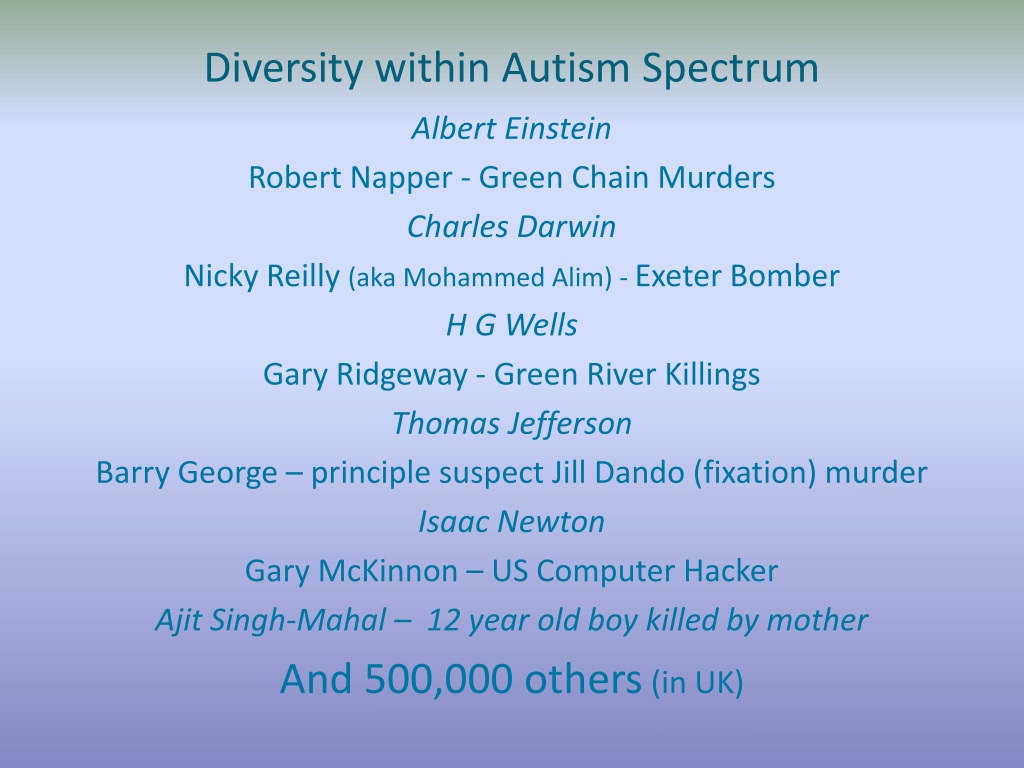 Diversity within Autism Spectrum

Albert Einstein

Robert Napper - Green Chain Murders

Charles Darwin

Nicky Reilly (aka Mohammed Alim) - Exeter Bomber

H G Wells

Gary Ridgeway - Green River Killings

Thomas Jefferson

Barry George – principle suspect Jill Dando (fixation) murder

Isaac Newton

Gary McKinnon – US Computer Hacker

Ajit Singh-Mahal – 12 year old boy killed by mother

And 500,000 others (in UK)